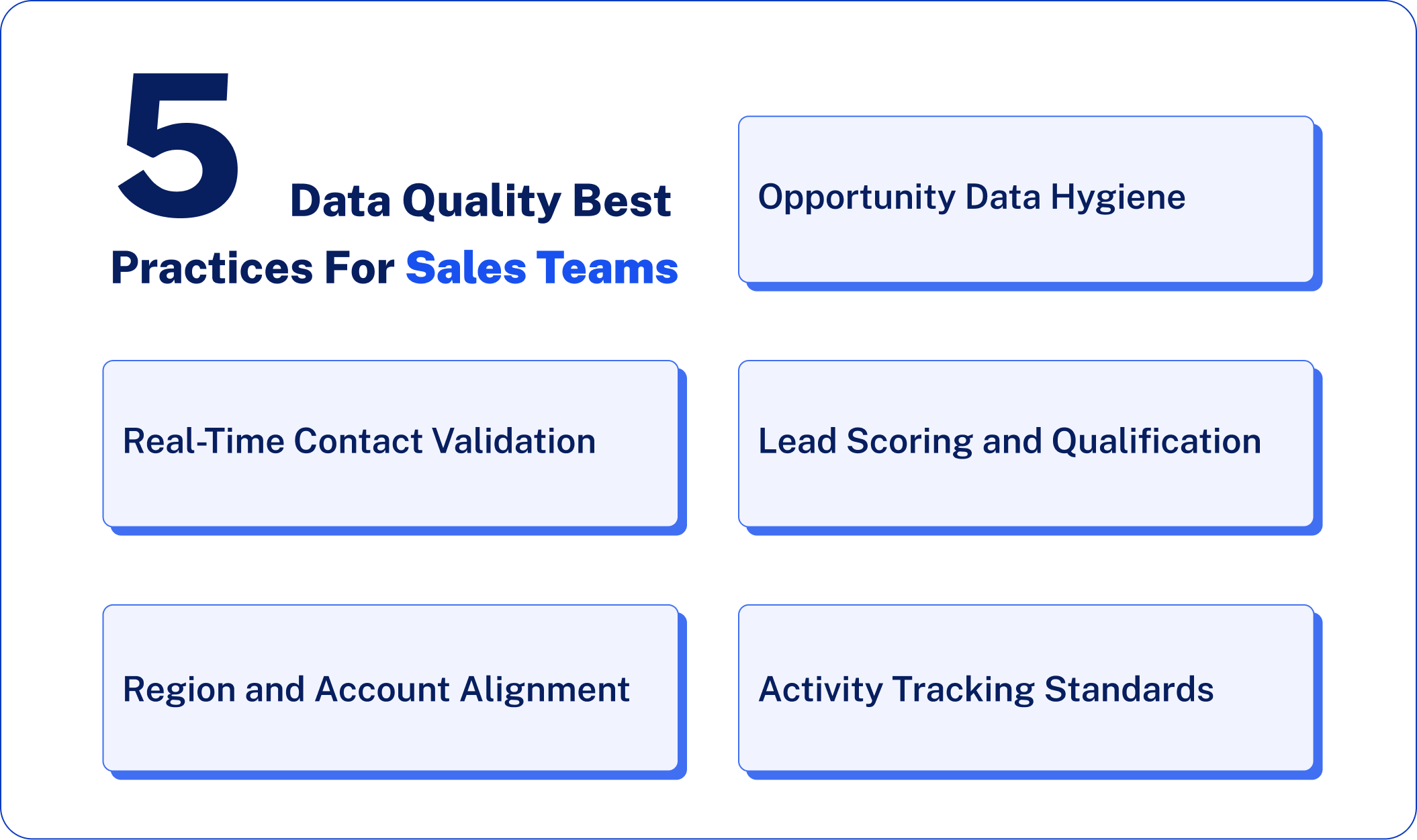 5 Data Quality Best Practices For Sales Teams

Opportunity Data Hygiene

Real-Time Contact Validation

Lead Scoring and Qualification

Region and Account Alignment

Activity Tracking Standards